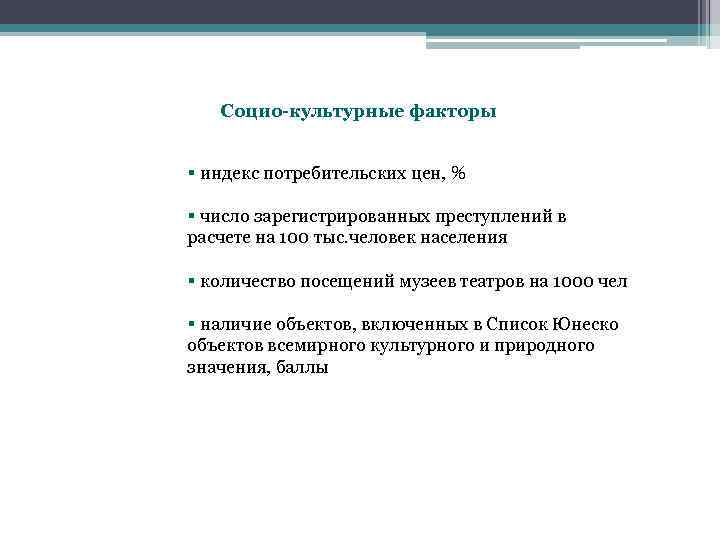 Социо-культурные факторы

▪ индекс потребительских цен, %

▪ число зарегистрированных преступлений в расчете на 100 тыс.человек населения

▪ количество посещений музеев театров на 1000 чел

▪ наличие объектов, включенных в Список Юнеско объектов всемирного культурного и природного значения, баллы